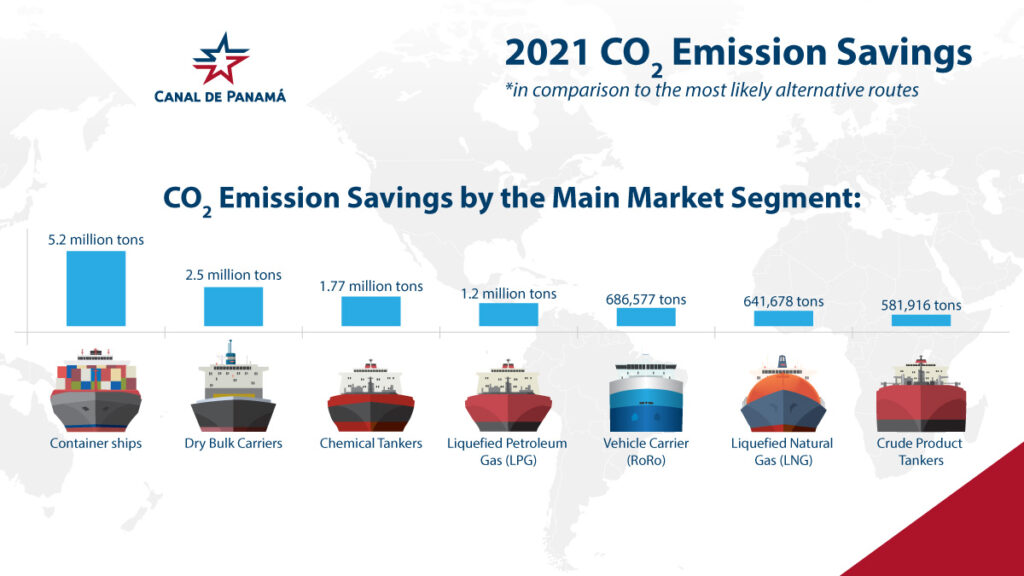 CANAL DE PANAMÁ

2021 $CO_2$ Emission Savings
*in comparison to the most likely alternative routes

$CO_2$ Emission Savings by the Main Market Segment:

5.2 million tons
2.5 million tons
1.77 million tons
1.2 million tons
686,577 tons
641,678 tons
581,916 tons

Container ships
Dry Bulk Carriers
Chemical Tankers
Liquefied Petroleum Gas (LPG)
Vehicle Carrier (RoRo)
Liquefied Natural Gas (LNG)
Crude Product Tankers